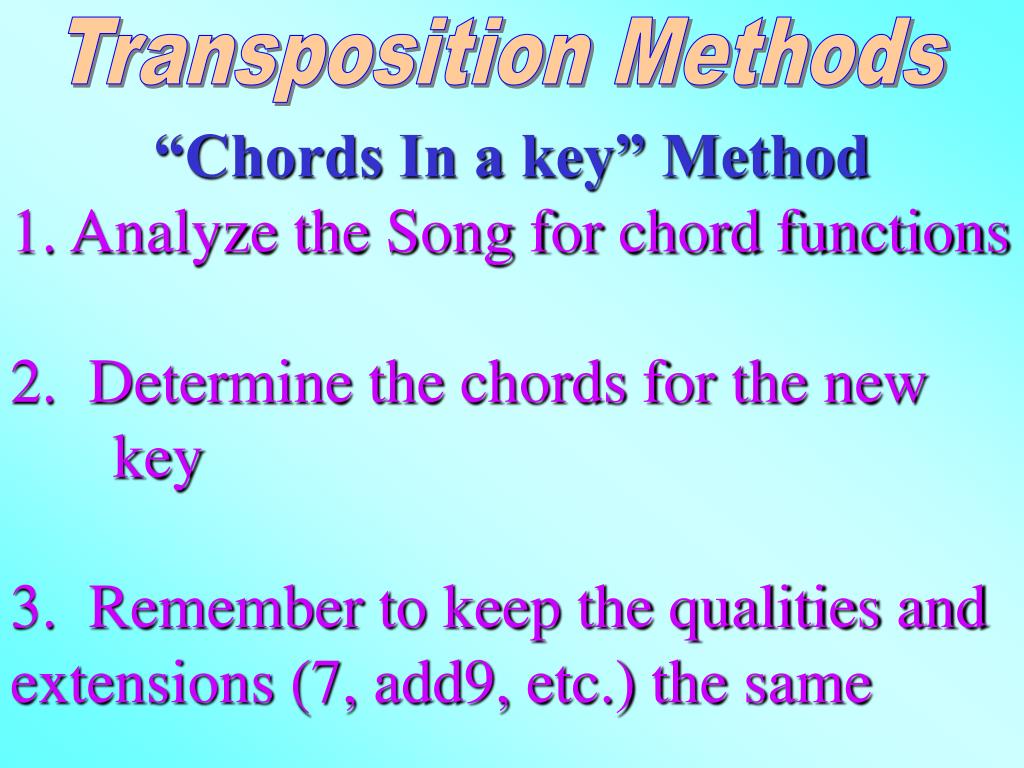 Transposition Methods

“Chords In a key” Method

1. Analyze the Song for chord functions

2. Determine the chords for the new key

3. Remember to keep the qualities and extensions (7, add9, etc.) the same